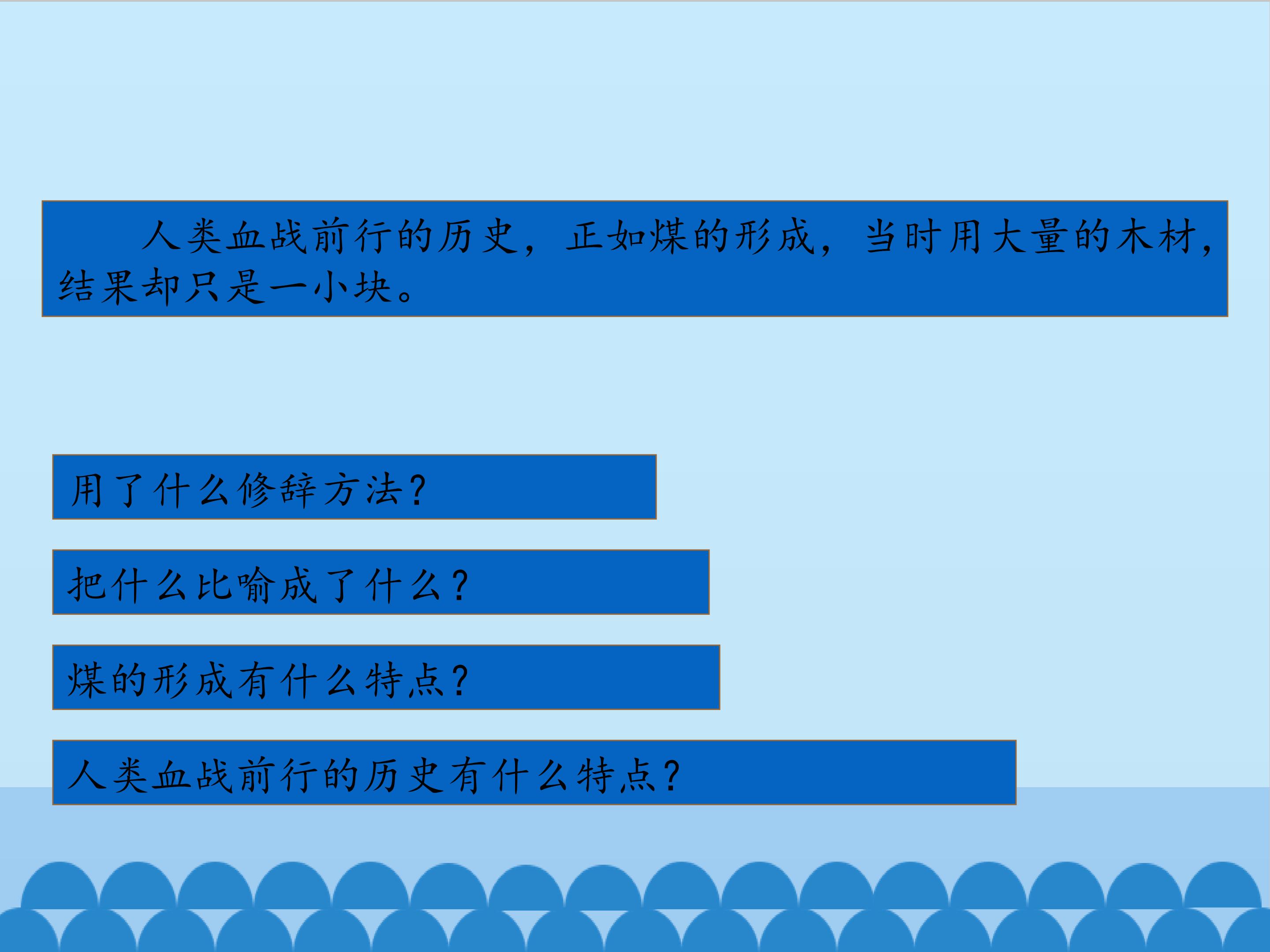 人类血战前行的历史，正如煤的形成，当时用大量的木材，结果却只是一小块。

用了什么修辞方法？

把什么比喻成了什么？

煤的形成有什么特点？

人类血战前行的历史有什么特点？